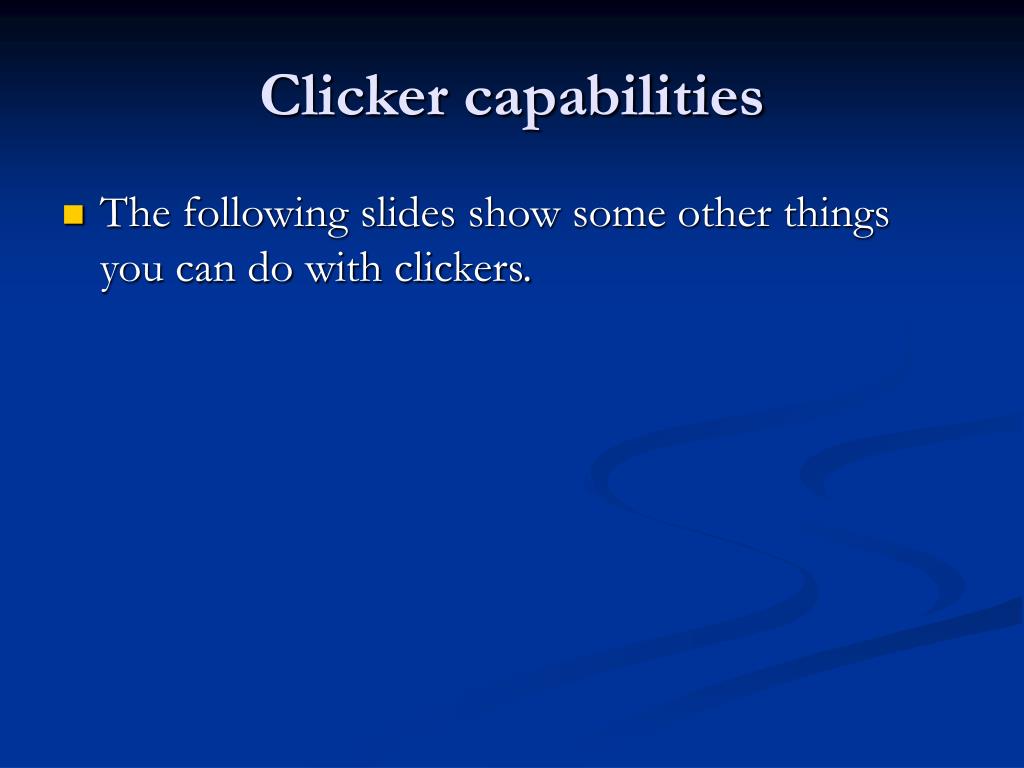 Clicker capabilities

The following slides show some other things you can do with clickers.